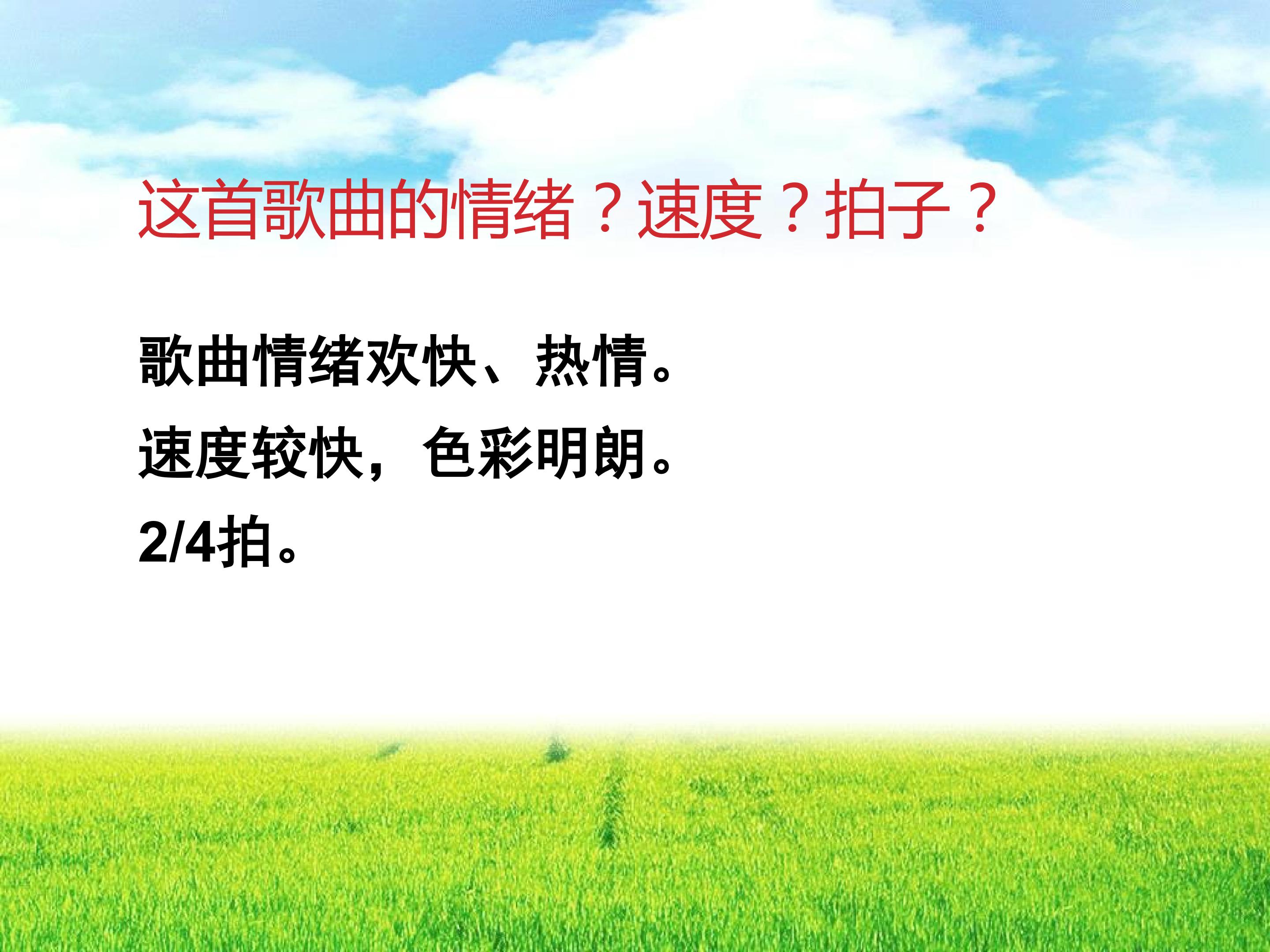 这首歌曲的情绪？速度？拍子？

歌曲情绪欢快、热情。
速度较快，色彩明朗。
2/4拍。